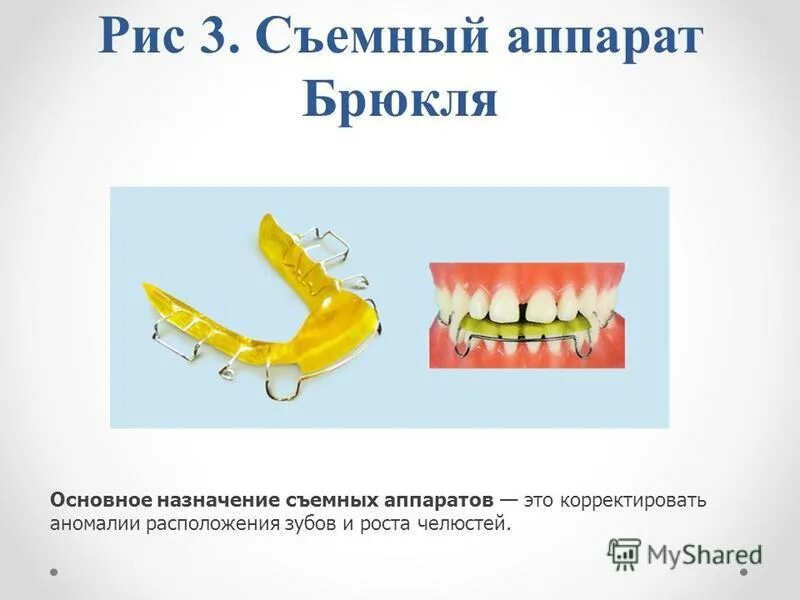 Рис 3. Съемный аппарат Брюкля

Основное назначение съемных аппаратов — это корректировать аномалии расположения зубов и роста челюстей.

MyShared